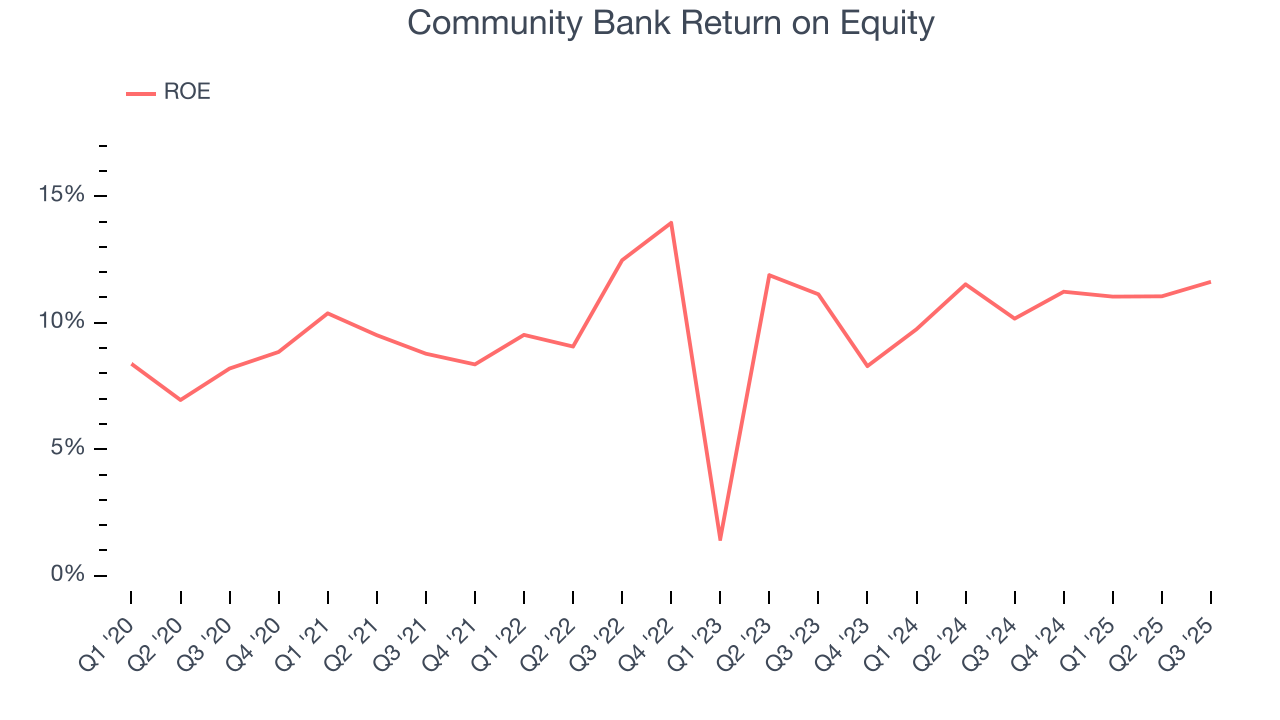 Community Bank Return on Equity

ROE

15%
10%
5%
0%

Q1 '20
Q2 '20
Q3 '20
Q4 '20
Q1 '21
Q2 '21
Q3 '21
Q4 '21
Q1 '22
Q2 '22
Q3 '22
Q4 '22
Q1 '23
Q2 '23
Q3 '23
Q4 '23
Q1 '24
Q2 '24
Q3 '24
Q4 '24
Q1 '25
Q2 '25
Q3 '25